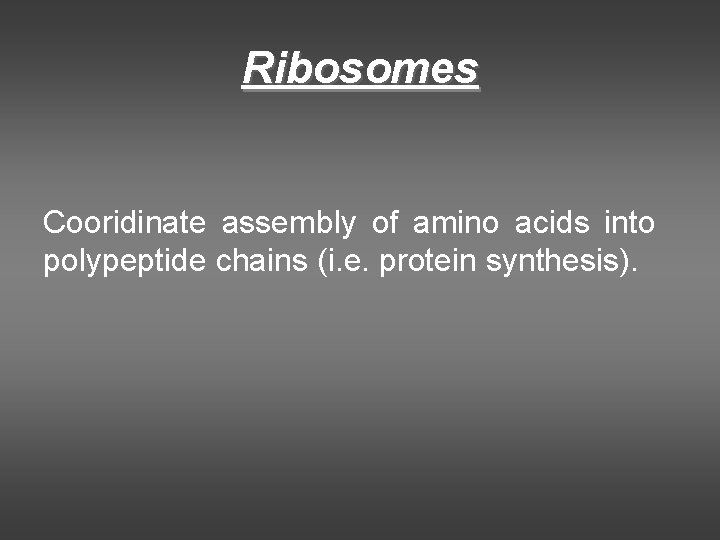 Ribosomes

Cooridinate assembly of amino acids into polypeptide chains (i.e. protein synthesis).